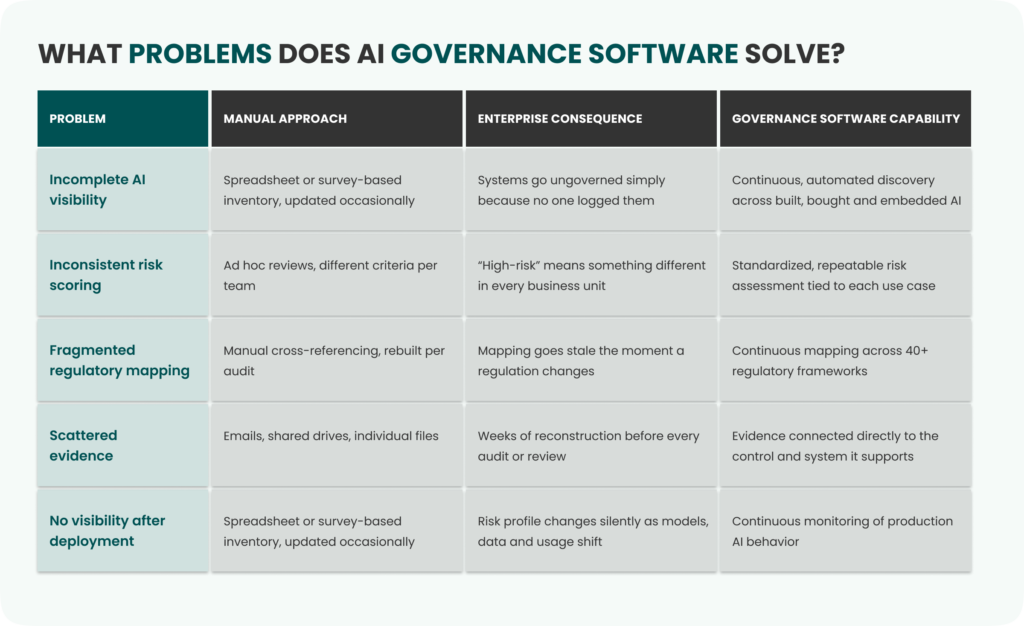 WHAT PROBLEMS DOES AI GOVERNANCE SOFTWARE SOLVE?

| PROBLEM | MANUAL APPROACH | ENTERPRISE CONSEQUENCE | GOVERNANCE SOFTWARE CAPABILITY |
|---|---|---|---|
| Incomplete AI visibility | Spreadsheet or survey-based inventory, updated occasionally | Systems go ungoverned simply because no one logged them | Continuous, automated discovery across built, bought and embedded AI |
| Inconsistent risk scoring | Ad hoc reviews, different criteria per team | "High-risk" means something different in every business unit | Standardized, repeatable risk assessment tied to each use case |
| Fragmented regulatory mapping | Manual cross-referencing, rebuilt per audit | Mapping goes stale the moment a regulation changes | Continuous mapping across 40+ regulatory frameworks |
| Scattered evidence | Emails, shared drives, individual files | Weeks of reconstruction before every audit or review | Evidence connected directly to the control and system it supports |
| No visibility after deployment | Spreadsheet or survey-based inventory, updated occasionally | Risk profile changes silently as models, data and usage shift | Continuous monitoring of production AI behavior |